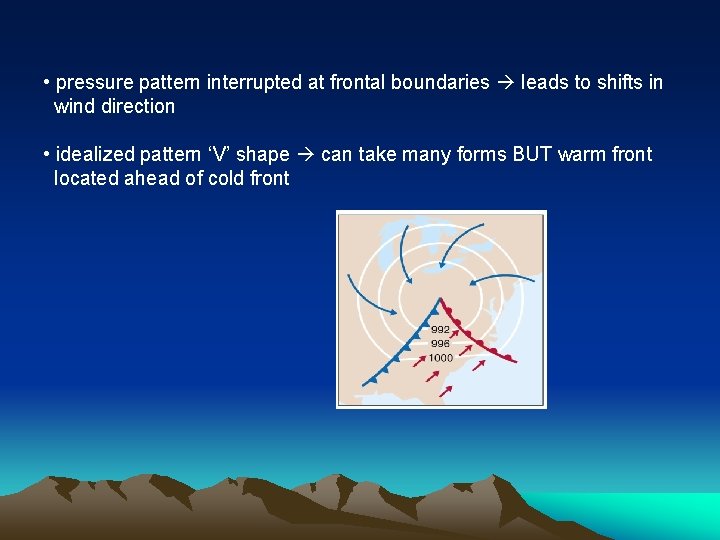 • pressure pattern interrupted at frontal boundaries → leads to shifts in wind direction

• idealized pattern ‘V’ shape → can take many forms BUT warm front located ahead of cold front

992
996
1000